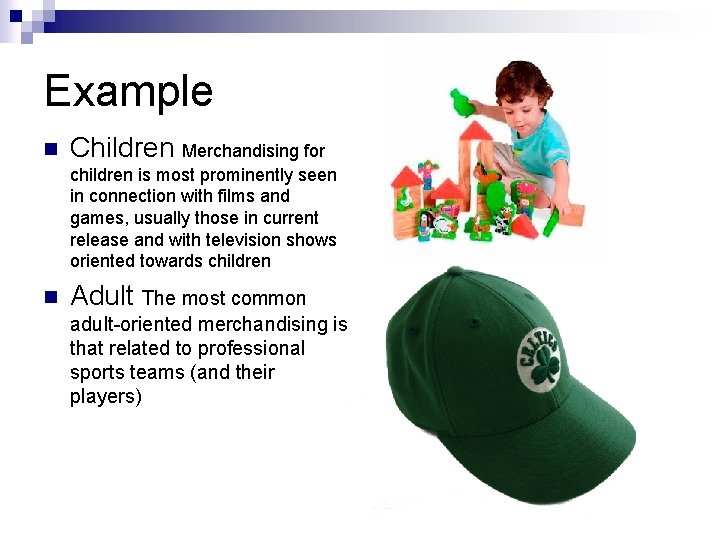 Example

Children Merchandising for children is most prominently seen in connection with films and games, usually those in current release and with television shows oriented towards children

Adult The most common adult-oriented merchandising is that related to professional sports teams (and their players)

CELTICS